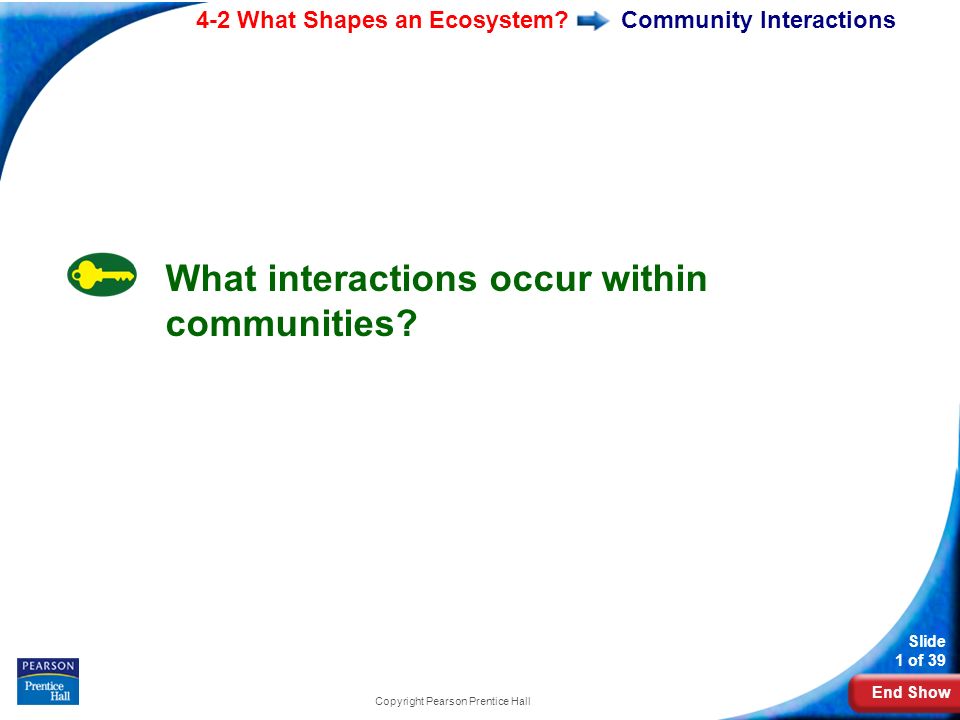 4-2 What Shapes an Ecosystem? Community Interactions

What interactions occur within communities?

PEARSON
Prentice Hall

Copyright Pearson Prentice Hall

Slide
1 of 39

End Show